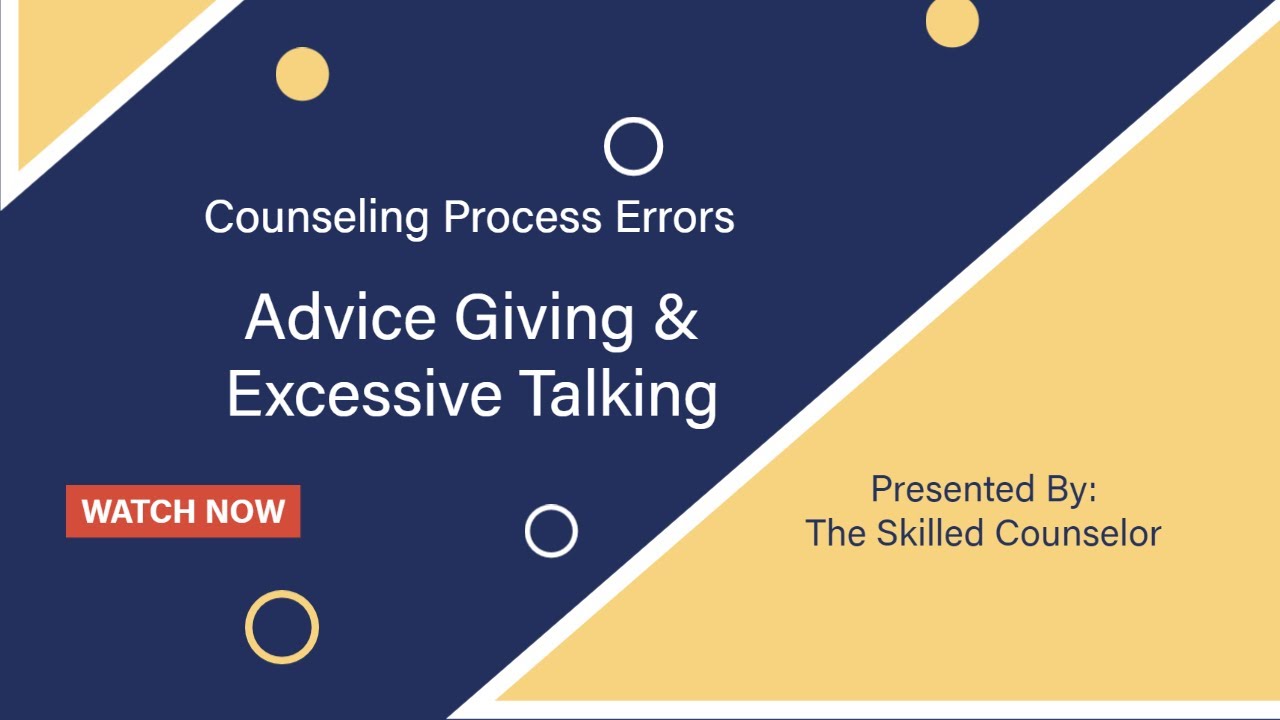 Counseling Process Errors

Advice Giving & Excessive Talking

WATCH NOW

Presented By:
The Skilled Counselor